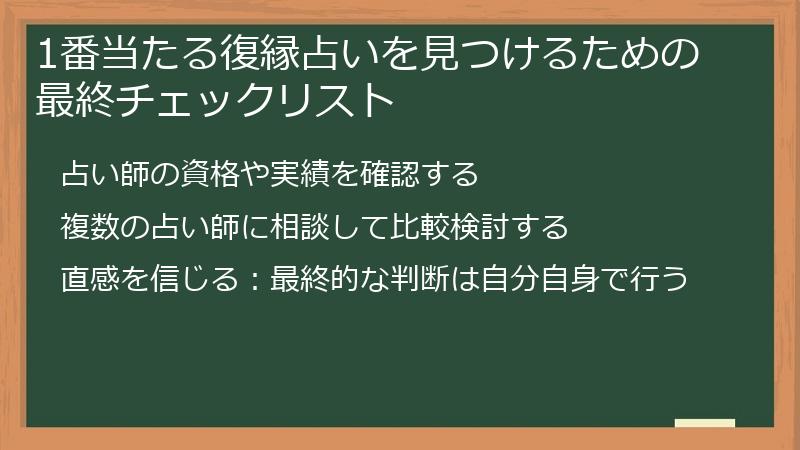 1番当たる復縁占いを見つけるための最終チェックリスト

占い師の資格や実績を確認する

複数の占い師に相談して比較検討する

直感を信じる：最終的な判断は自分自身で行う